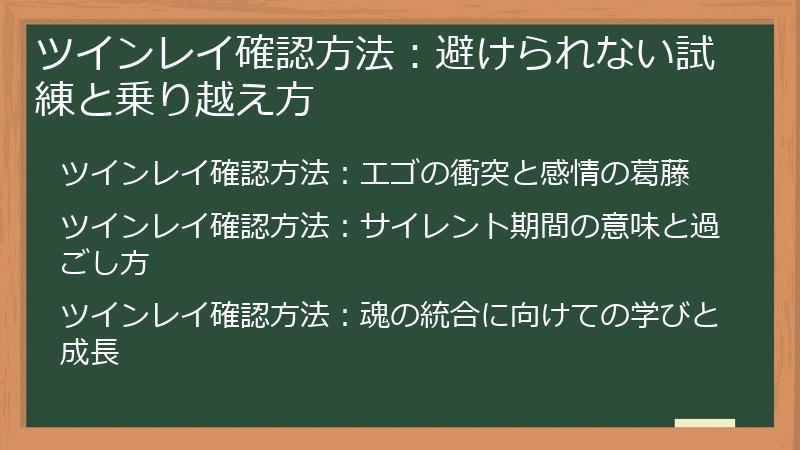 ツインレイ確認方法：避けられない試練と乗り越え方

ツインレイ確認方法：エゴの衝突と感情の葛藤

ツインレイ確認方法：サイレント期間の意味と過ごし方

ツインレイ確認方法：魂の統合に向けての学びと成長